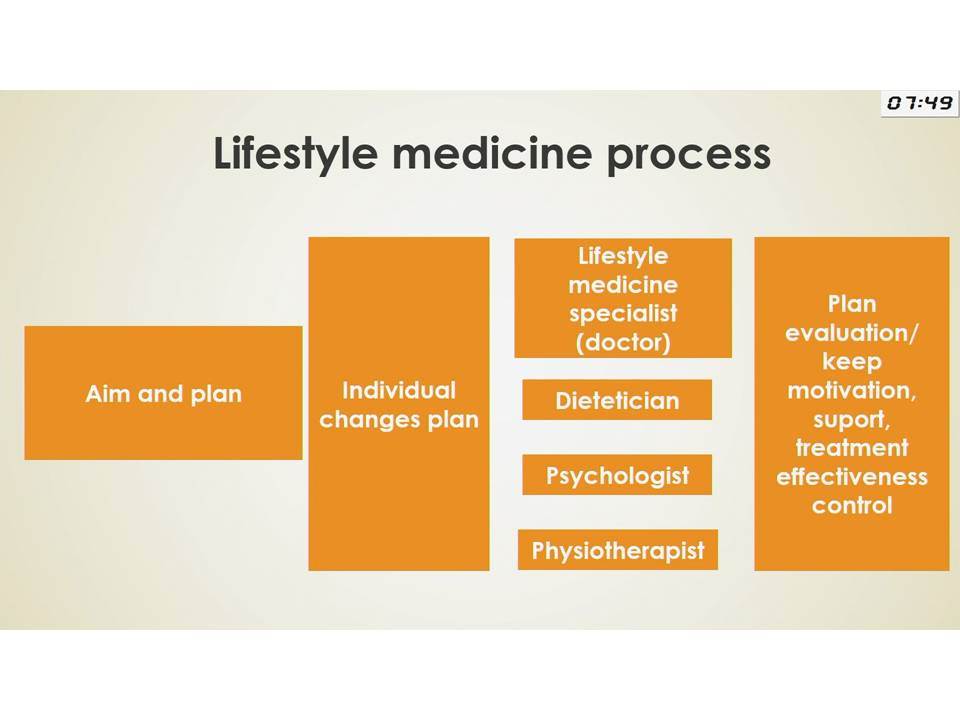 07:49

Lifestyle medicine process

Aim and plan

Individual changes plan

Lifestyle medicine specialist (doctor)

Dietetician

Psychologist

Physiotherapist

Plan evaluation/ keep motivation, suport, treatment effectiveness control